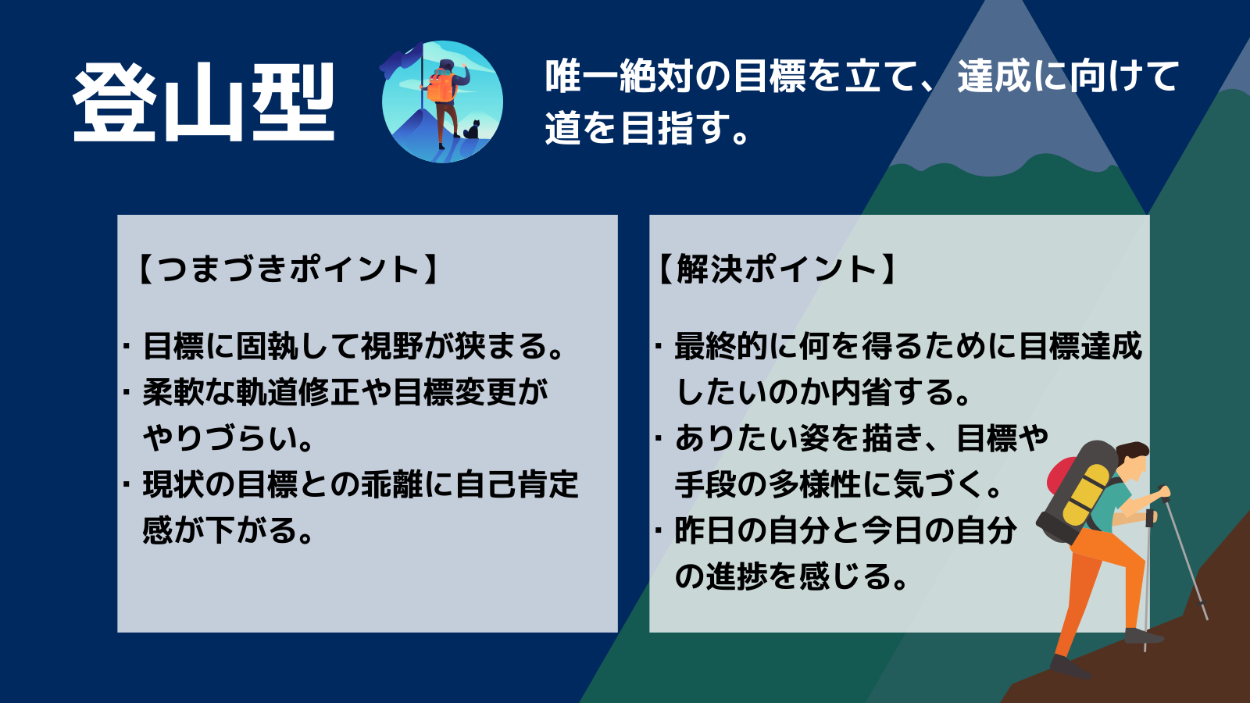 登山型

唯一絶対の目標を立て、達成に向けて道を目指す。

【つまづきポイント】

・目標に固執して視野が狭まる。
・柔軟な軌道修正や目標変更がやりづらい。
・現状の目標との乖離に自己肯定感が下がる。

【解決ポイント】

・最終的に何を得るために目標達成したいのか内省する。
・ありたい姿を描き、目標や手段の多様性に気づく。
・昨日の自分と今日の自分の進捗を感じる。